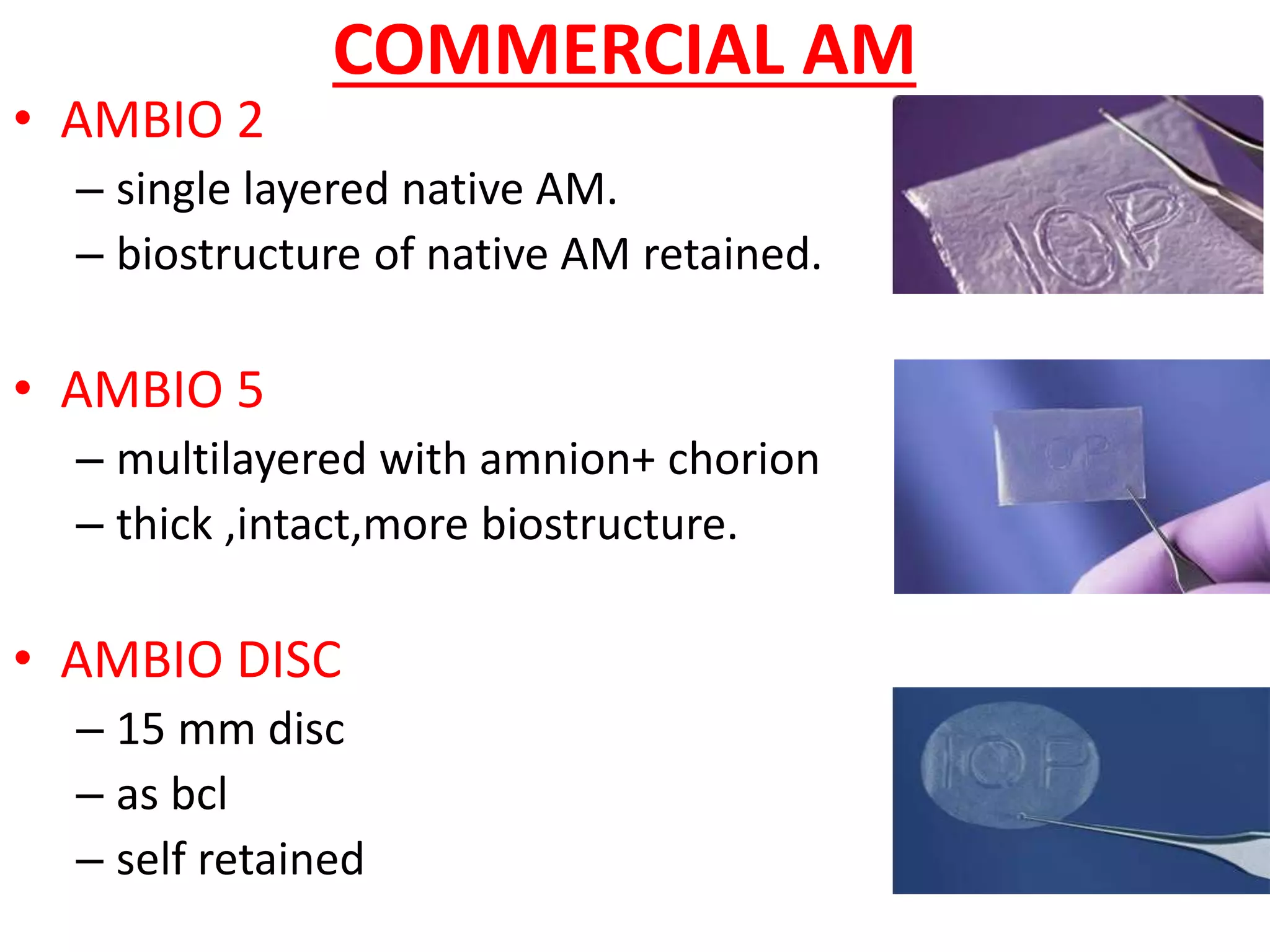 COMMERCIAL AM

• AMBIO 2
– single layered native AM.
– biostructure of native AM retained.

IOP

• AMBIO 5
– multilayered with amnion+ chorion
– thick ,intact,more biostructure.

IOP

• AMBIO DISC
– 15 mm disc
– as bcl
– self retained

IOP